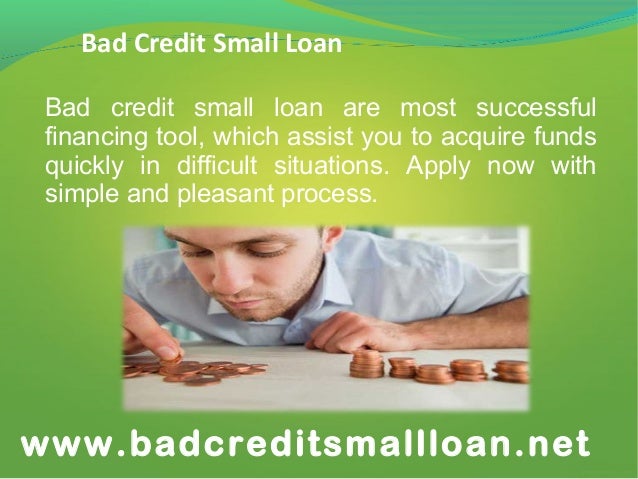 Bad Credit Small Loan

Bad credit small loan are most successful financing tool, which assist you to acquire funds quickly in difficult situations. Apply now with simple and pleasant process.

www.badcreditsmallloan.net